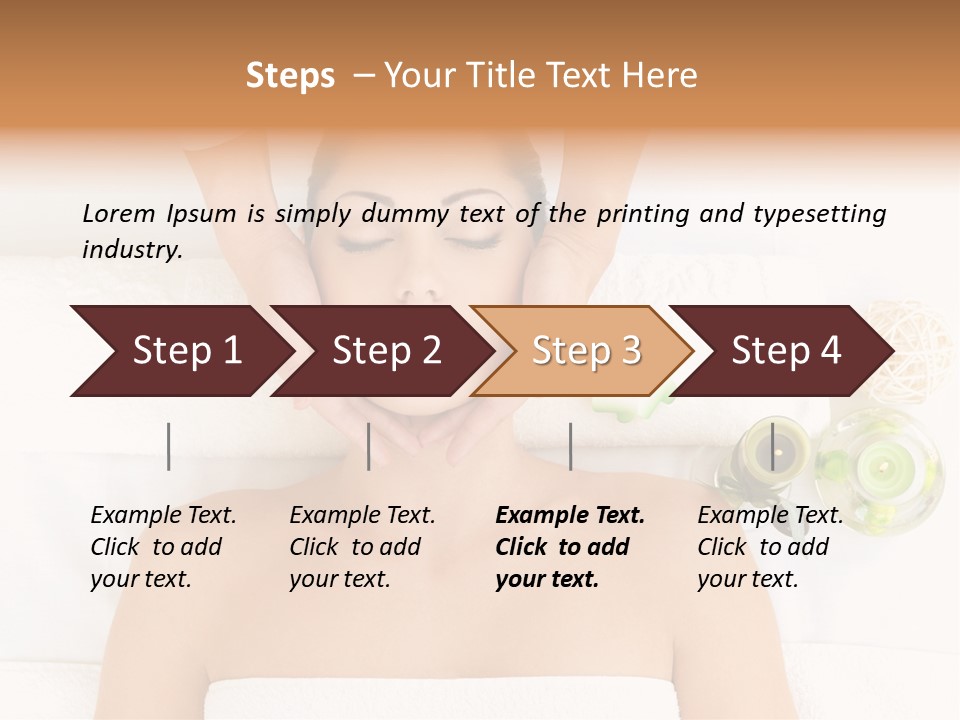 Steps – Your Title Text Here

Lorem Ipsum is simply dummy text of the printing and typesetting industry.

Step 1

Step 2

Step 3

Step 4

Example Text. Click to add your text.

Example Text. Click to add your text.

Example Text. Click to add your text.

Example Text. Click to add your text.